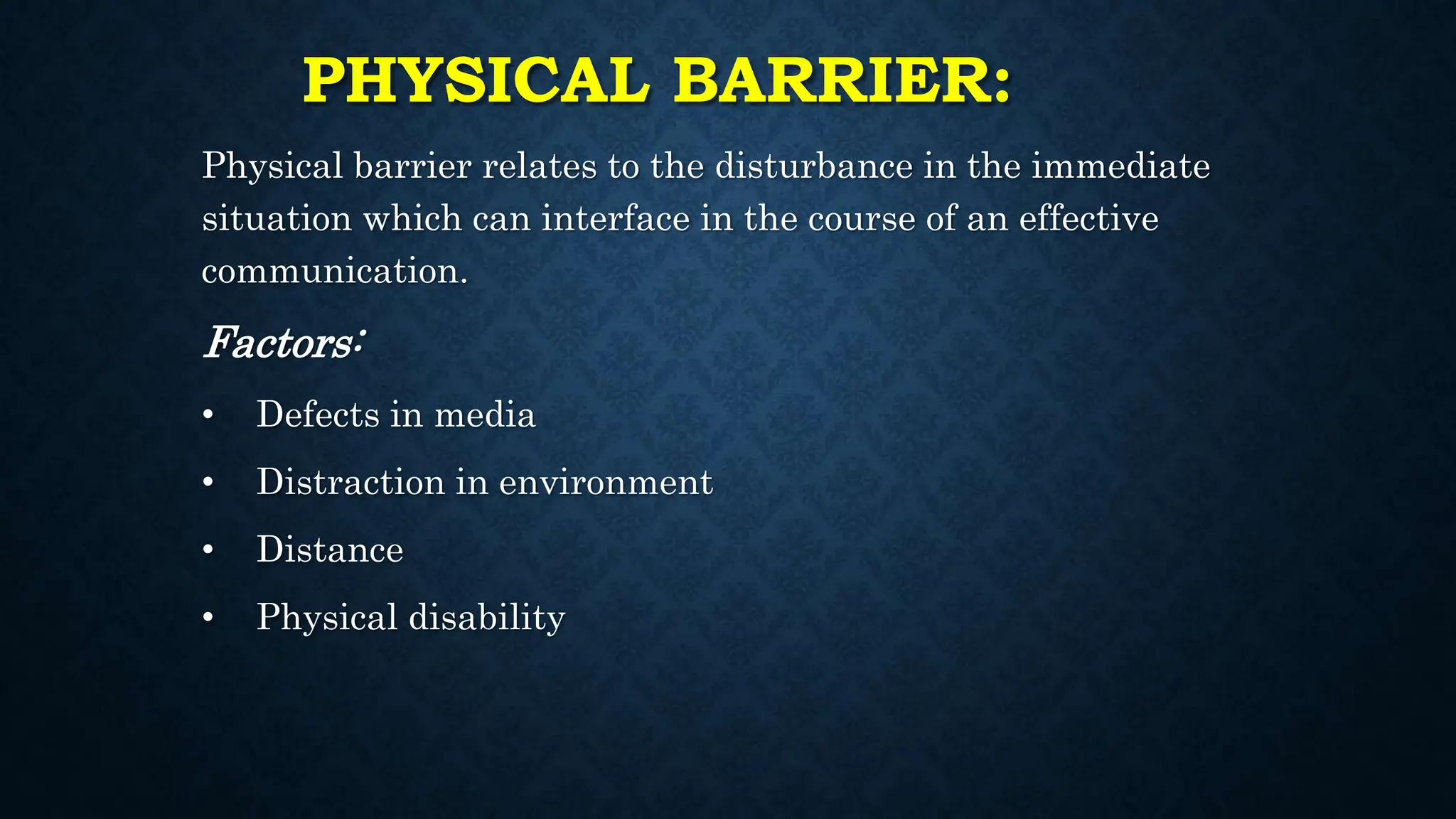 PHYSICAL BARRIER:

Physical barrier relates to the disturbance in the immediate situation which can interface in the course of an effective communication.

Factors:

• Defects in media
• Distraction in environment
• Distance
• Physical disability